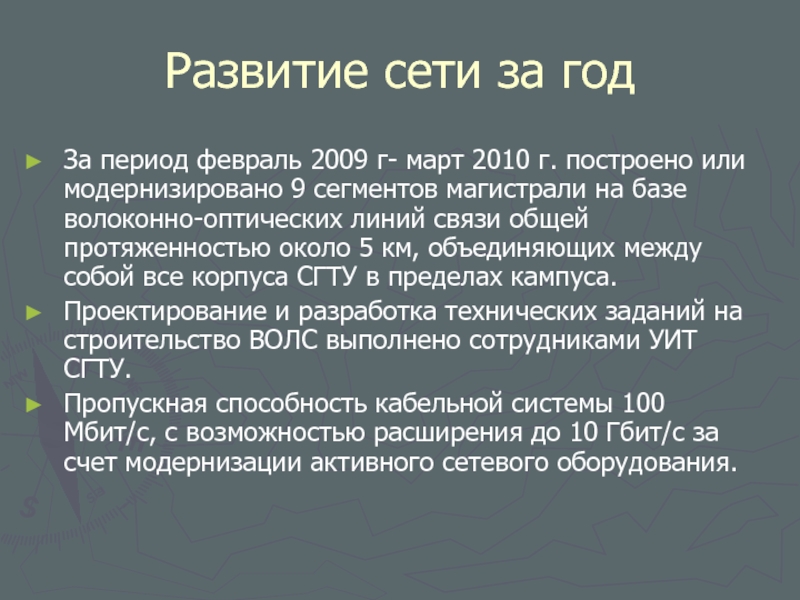 Развитие сети за год

► За период февраль 2009 г- март 2010 г. построено или модернизировано 9 сегментов магистрали на базе волоконно-оптических линий связи общей протяженностью около 5 км, объединяющих между собой все корпуса СГТУ в пределах кампуса.

► Проектирование и разработка технических заданий на строительство ВОЛС выполнено сотрудниками УИТ СГТУ.

► Пропускная способность кабельной системы 100 Мбит/с, с возможностью расширения до 10 Гбит/с за счет модернизации активного сетевого оборудования.